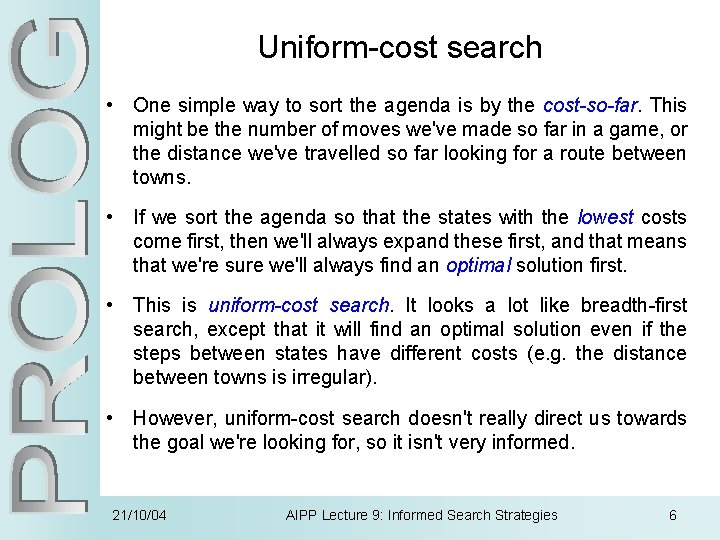 PROLOG

Uniform-cost search

• One simple way to sort the agenda is by the cost-so-far. This might be the number of moves we've made so far in a game, or the distance we've travelled so far looking for a route between towns.

• If we sort the agenda so that the states with the lowest costs come first, then we'll always expand these first, and that means that we're sure we'll always find an optimal solution first.

• This is uniform-cost search. It looks a lot like breadth-first search, except that it will find an optimal solution even if the steps between states have different costs (e.g. the distance between towns is irregular).

• However, uniform-cost search doesn't really direct us towards the goal we're looking for, so it isn't very informed.

21/10/04 AIPP Lecture 9: Informed Search Strategies 6